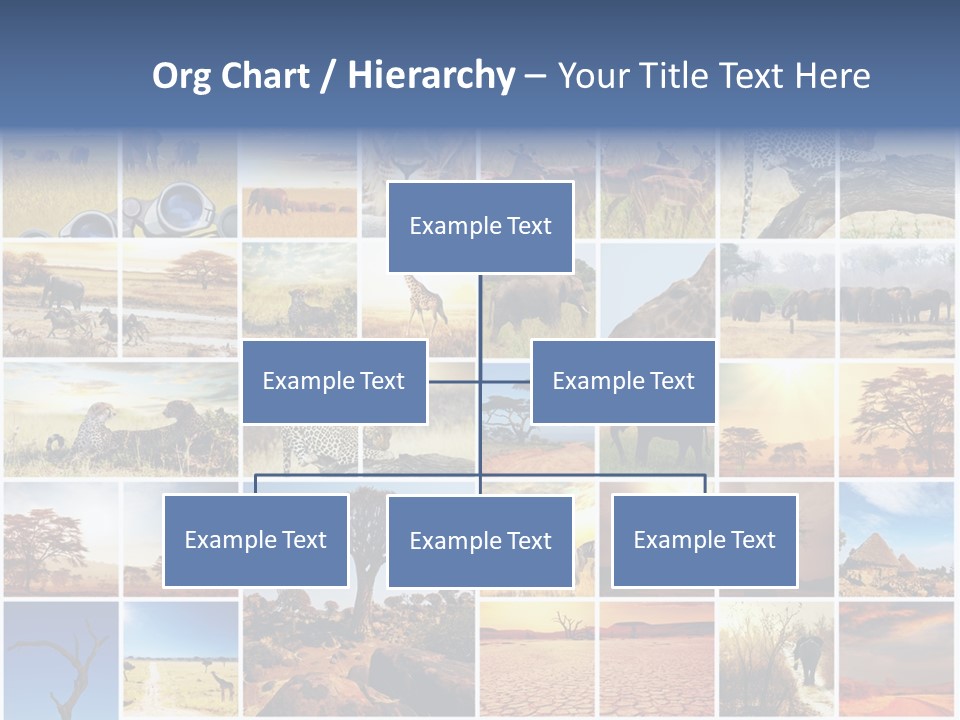 Org Chart / Hierarchy – Your Title Text Here

Example Text

Example Text

Example Text

Example Text

Example Text

Example Text